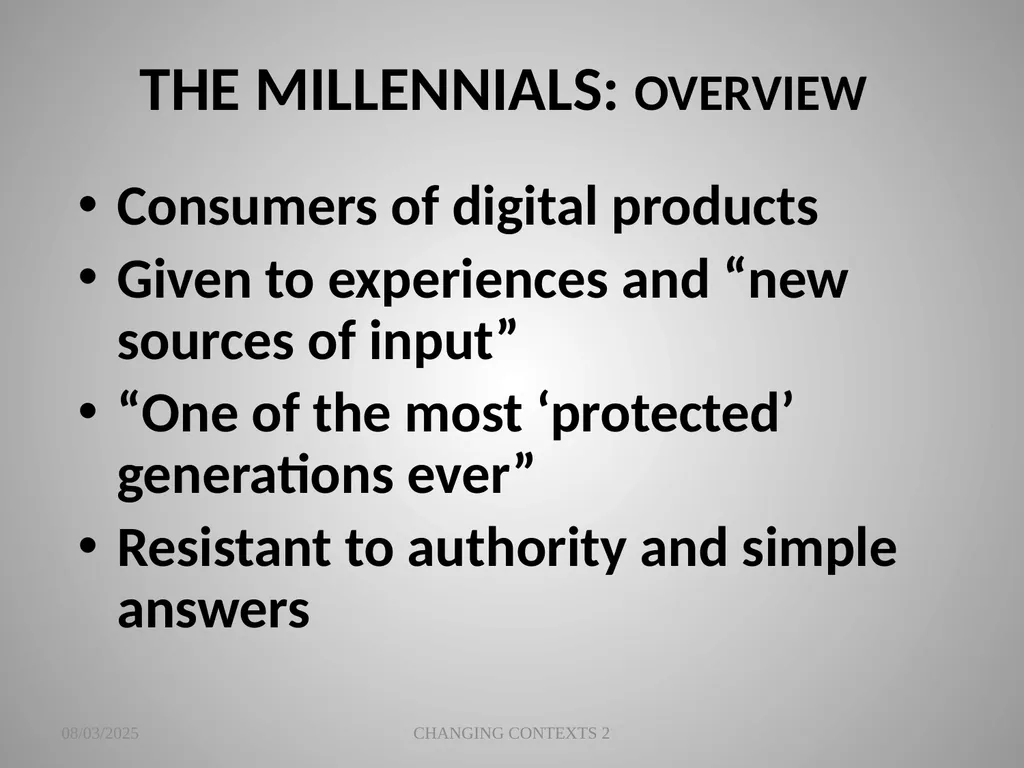 THE MILLENNIALS: OVERVIEW

• Consumers of digital products
• Given to experiences and “new sources of input”
• “One of the most ‘protected’ generations ever”
• Resistant to authority and simple answers

08/03/2025

CHANGING CONTEXTS 2